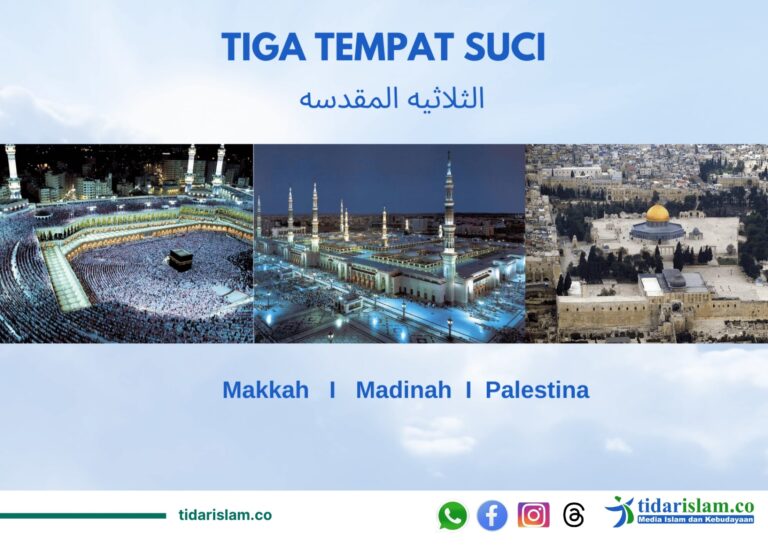 TIGA TEMPAT SUCI

الثلاثيه المقدسه

Makkah I Madinah I Palestina

tidarislam.co

tidarislam.co
Media Islam dan Kebudayaan